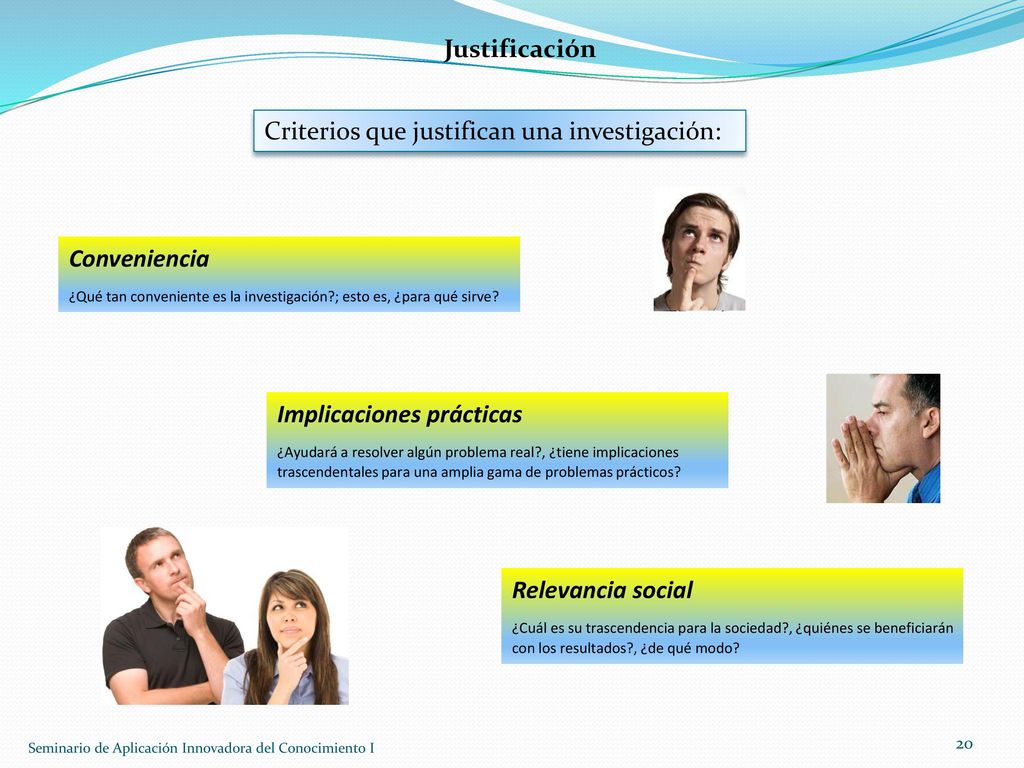 Justificación

Criterios que justifican una investigación:

Conveniencia

¿Qué tan conveniente es la investigación?; esto es, ¿para qué sirve?

Implicaciones prácticas

¿Ayudará a resolver algún problema real?, ¿tiene implicaciones trascendentales para una amplia gama de problemas prácticos?

Relevancia social

¿Cuál es su trascendencia para la sociedad?, ¿quiénes se beneficiarán con los resultados?, ¿de qué modo?

Seminario de Aplicación Innovadora del Conocimiento I

20